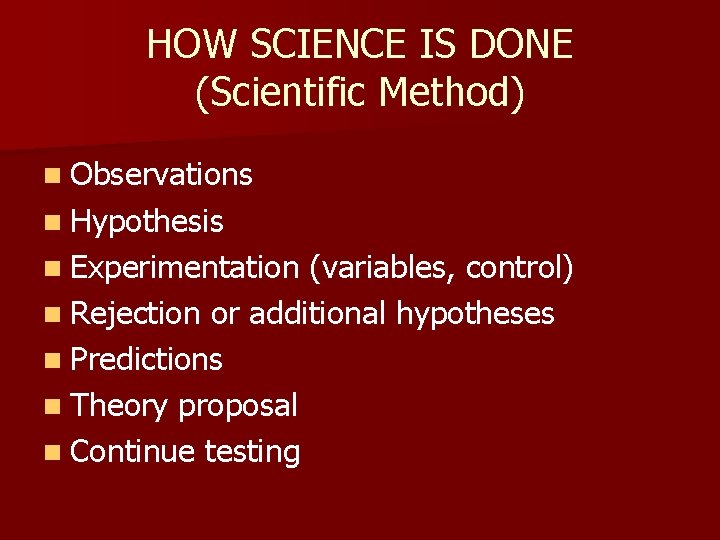 HOW SCIENCE IS DONE
(Scientific Method)

- Observations
- Hypothesis
- Experimentation (variables, control)
- Rejection or additional hypotheses
- Predictions
- Theory proposal
- Continue testing